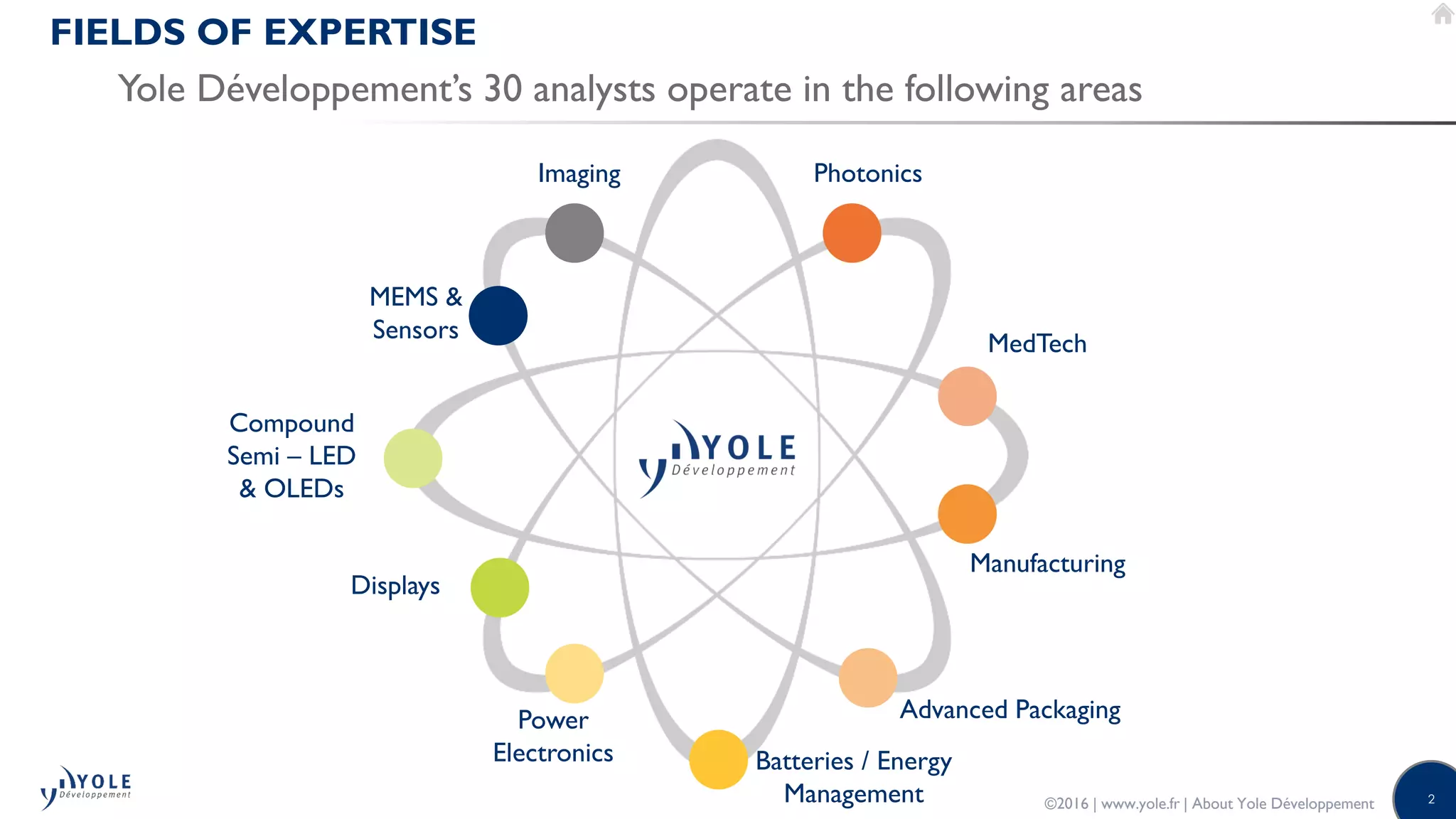 FIELDS OF EXPERTISE

Yole Développement's 30 analysts operate in the following areas

Imaging

Photonics

MEMS & Sensors

MedTech

Compound Semi – LED & OLEDs

YOLE Développement

Manufacturing

Displays

Advanced Packaging

Power Electronics

Batteries / Energy Management

YOLE Développement

©2016 | www.yole.fr | About Yole Développement

2